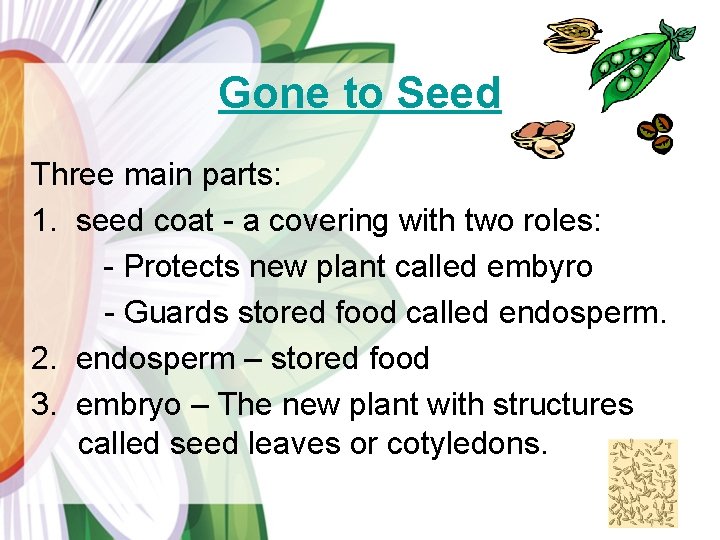 Gone to Seed

Three main parts:

1. seed coat - a covering with two roles:

- Protects new plant called embyro

- Guards stored food called endosperm.

2. endosperm – stored food

3. embryo – The new plant with structures called seed leaves or cotyledons.